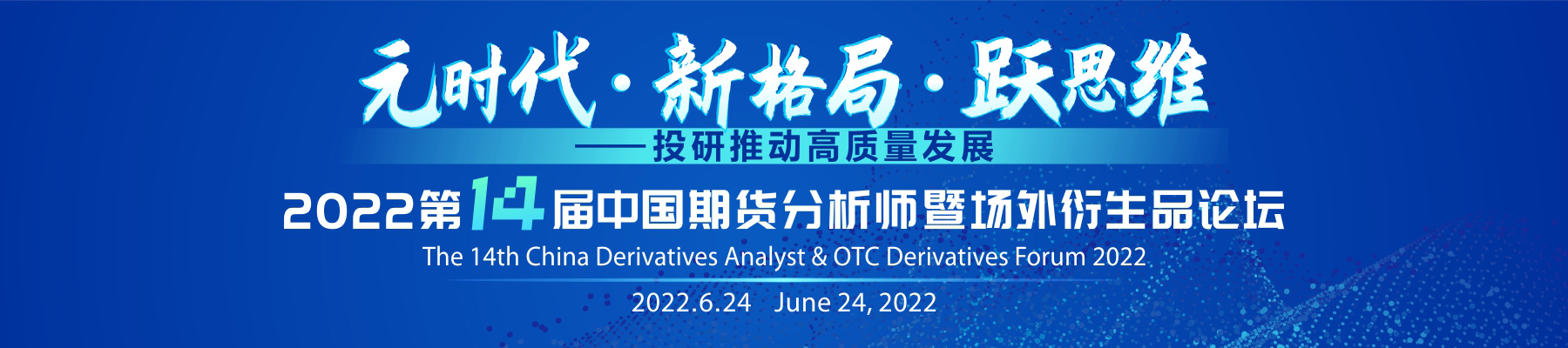 元时代·新格局·跃思维

——投研推动高质量发展

2022第14届中国期货分析师暨场外衍生品论坛

The 14th China Derivatives Analyst & OTC Derivatives Forum 2022

2022.6.24 June 24, 2022